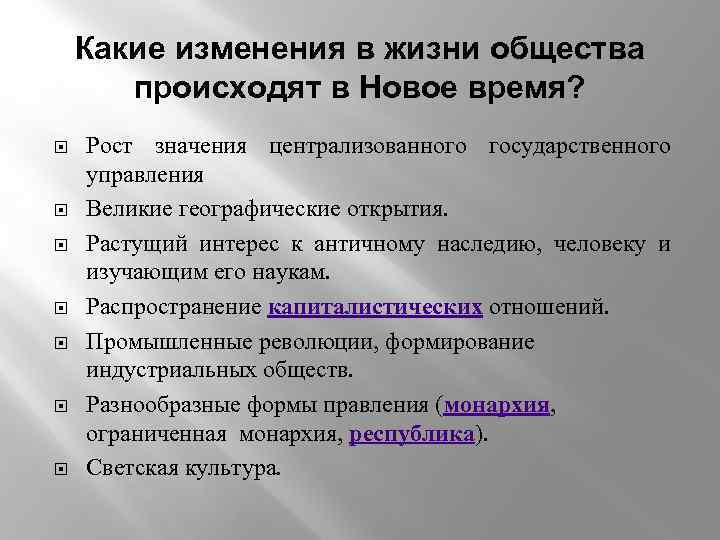 Какие изменения в жизни общества происходят в Новое время?

Рост значения централизованного государственного управления

Великие географические открытия.

Растущий интерес к античному наследию, человеку и изучающим его наукам.

Распространение капиталистических отношений.

Промышленные революции, формирование индустриальных обществ.

Разнообразные формы правления (монархия, ограниченная монархия, республика).

Светская культура.